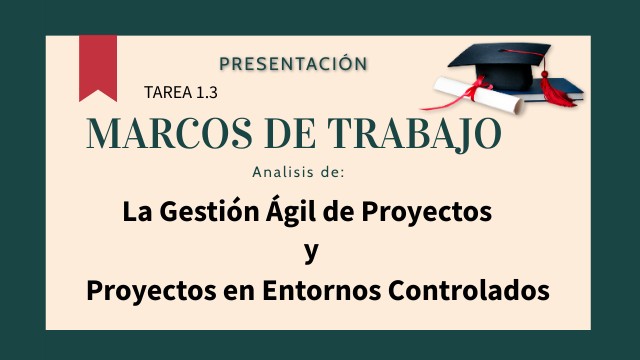 PRESENTACIÓN

TAREA 1.3

MARCOS DE TRABAJO

Analisis de:

La Gestión Ágil de Proyectos
y
Proyectos en Entornos Controlados